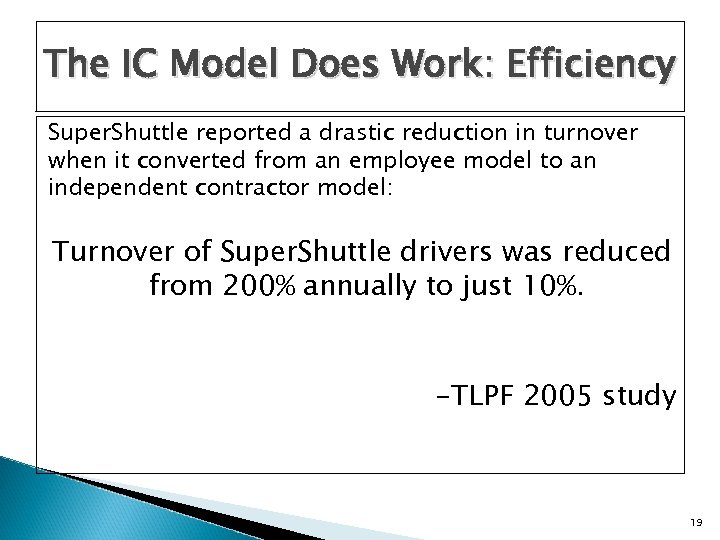 The IC Model Does Work: Efficiency

SuperShuttle reported a drastic reduction in turnover when it converted from an employee model to an independent contractor model:

Turnover of SuperShuttle drivers was reduced from 200% annually to just 10%.

-TLPF 2005 study

19